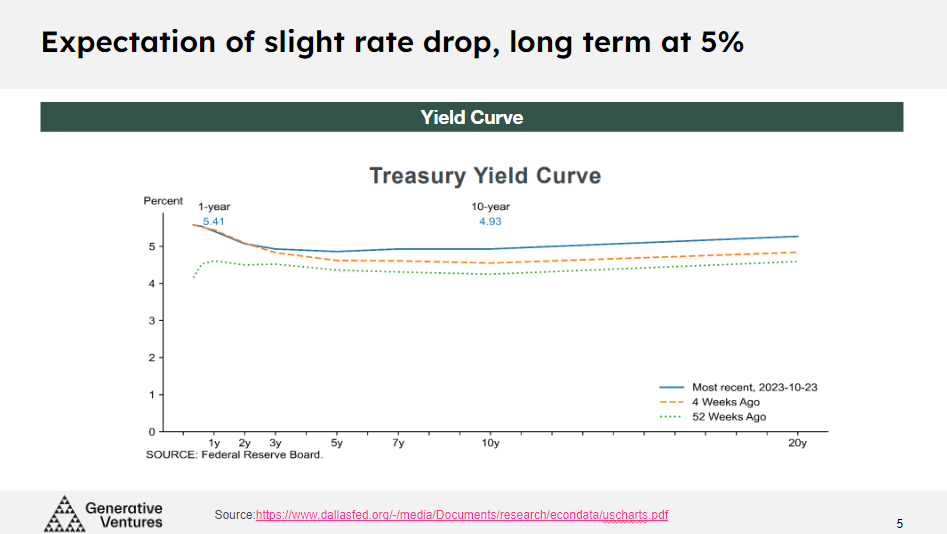 Expectation of slight rate drop, long term at 5%

Yield Curve

Treasury Yield Curve

Percent

1-year
5.41

10-year
4.93

5
4
3
2
1
0

1y 2y 3y 5y 7y 10y 20y

Most recent, 2023-10-23
4 Weeks Ago
52 Weeks Ago

SOURCE: Federal Reserve Board.

Generative Ventures

Source:https://www.dallasfed.org/-/media/Documents/research/econdata/uscharts.pdf

5